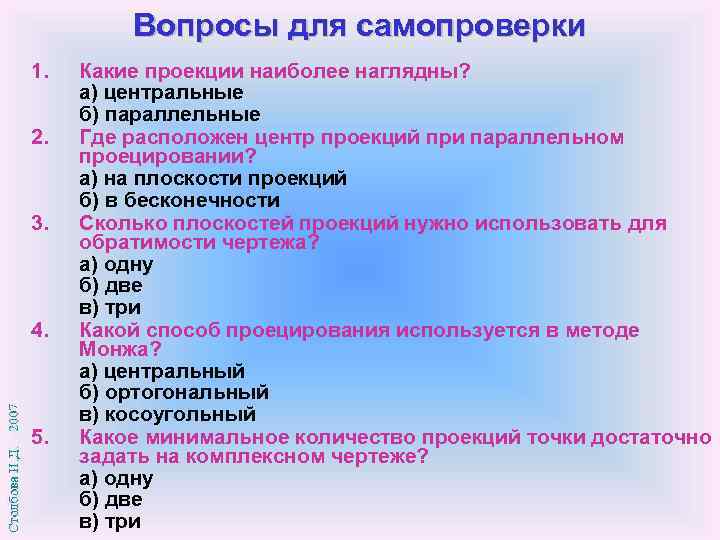 Вопросы для самопроверки

1. Какие проекции наиболее наглядны?
а) центральные
б) параллельные
2. Где расположен центр проекций при параллельном проецировании?
а) на плоскости проекций
б) в бесконечности
3. Сколько плоскостей проекций нужно использовать для обратимости чертежа?
а) одну
б) две
в) три
4. Какой способ проецирования используется в методе Монжа?
а) центральный
б) ортогональный
в) косоугольный
5. Какое минимальное количество проекций точки достаточно задать на комплексном чертеже?
а) одну
б) две
в) три

Столбова И.Д. 2007